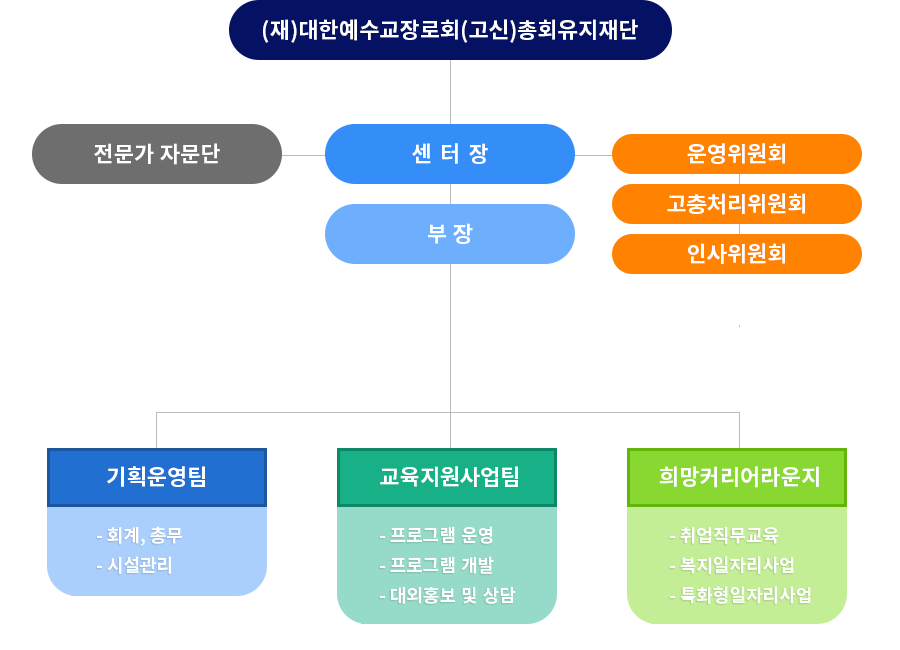 (재)대한예수교장로회(고신)총회유지재단

전문가 자문단

센 터 장

운영위원회

고충처리위원회

인사위원회

부 장

기획운영팀

- 회계, 총무
- 시설관리

교육지원사업팀

- 프로그램 운영
- 프로그램 개발
- 대외홍보 및 상담

희망커리어라운지

- 취업직무교육
- 복지일자리사업
- 특화형일자리사업